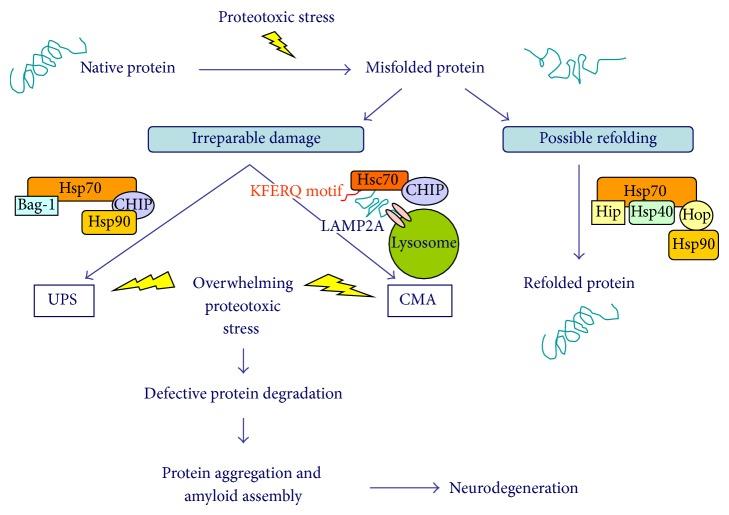 Proteotoxic stress

Native protein

Misfolded protein

Irreparable damage

Possible refolding

Hsp70
Bag-1
CHIP
Hsp90

KFERQ motif
Hsc70
CHIP
LAMP2A
Lysosome

Hsp70
Hip
Hsp40
Hop
Hsp90

UPS

Overwhelming proteotoxic stress

CMA

Refolded protein

Defective protein degradation

Protein aggregation and amyloid assembly

Neurodegeneration